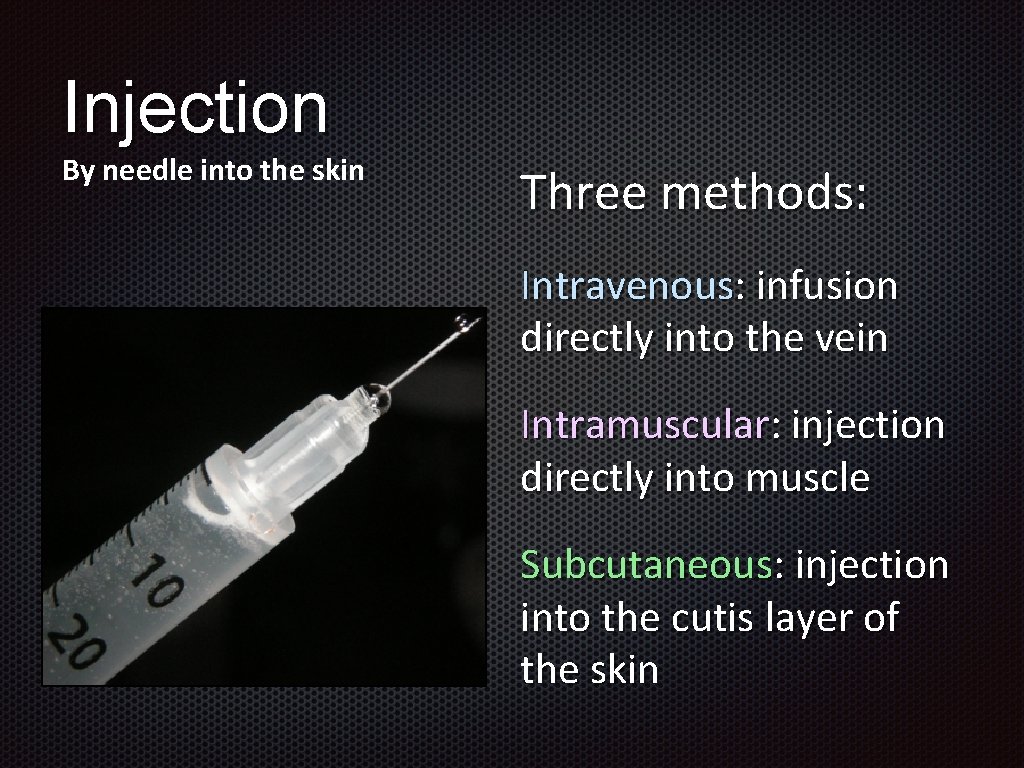 Injection
By needle into the skin

10
20

Three methods:

Intravenous: infusion directly into the vein

Intramuscular: injection directly into muscle

Subcutaneous: injection into the cutis layer of the skin